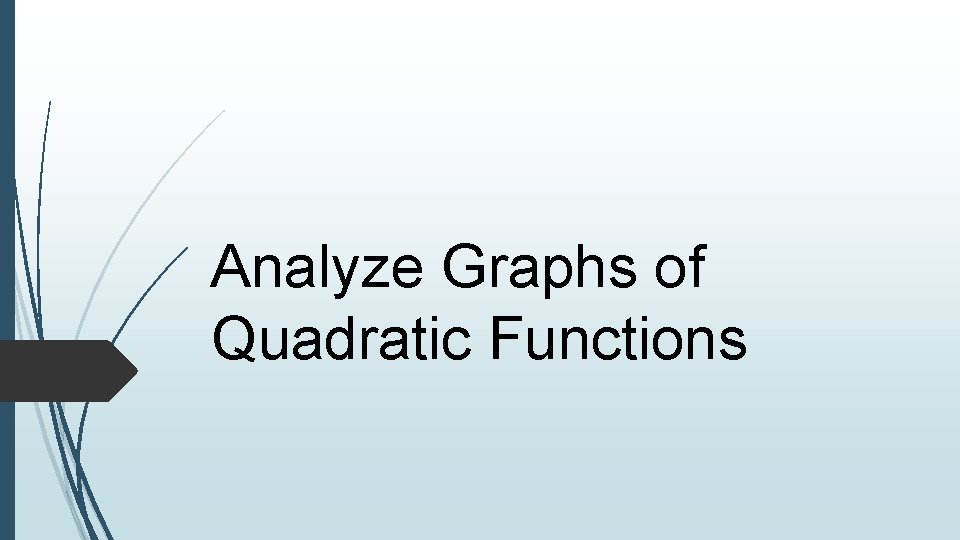 Analyze Graphs of Quadratic Functions